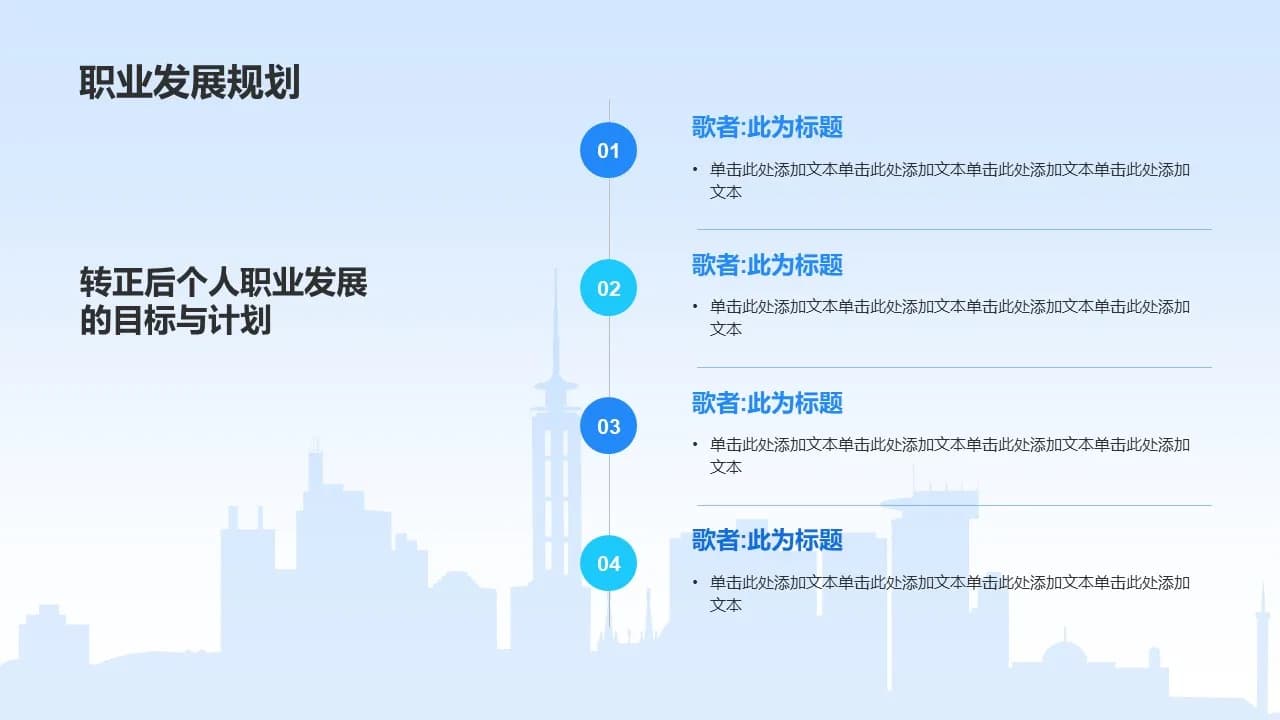 职业发展规划

转正后个人职业发展的目标与计划

01

歌者:此为标题

• 单击此处添加文本单击此处添加文本单击此处添加文本单击此处添加文本

02

歌者:此为标题

• 单击此处添加文本单击此处添加文本单击此处添加文本单击此处添加文本

03

歌者:此为标题

• 单击此处添加文本单击此处添加文本单击此处添加文本单击此处添加文本

04

歌者:此为标题

• 单击此处添加文本单击此处添加文本单击此处添加文本单击此处添加文本